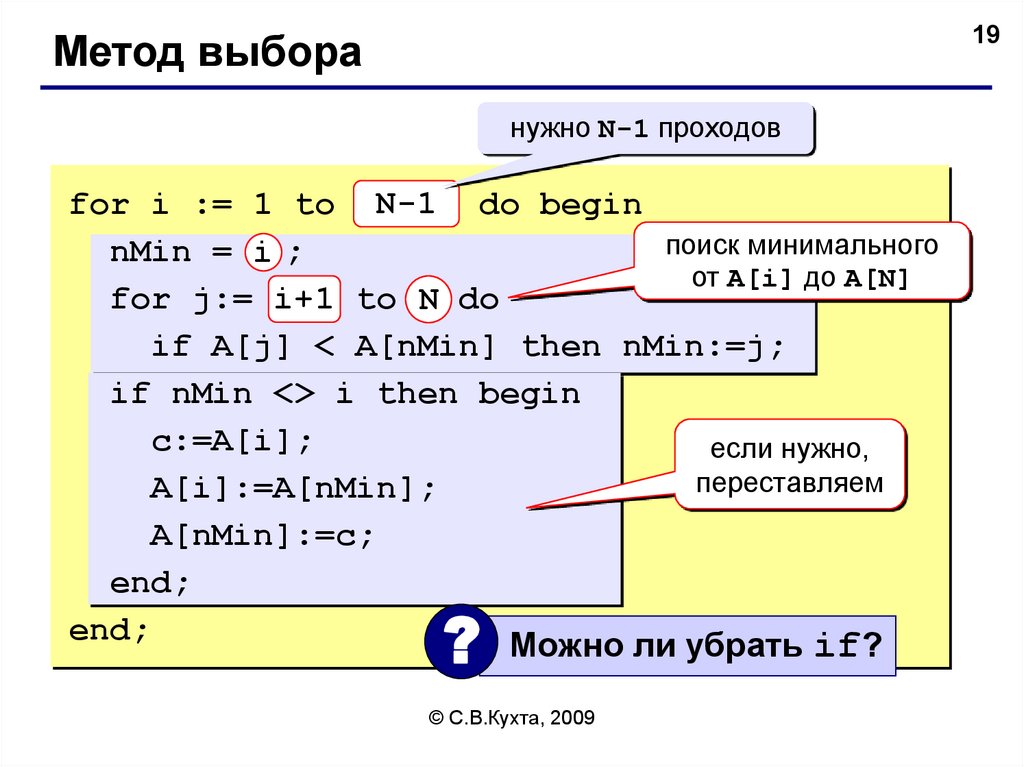 Метод выбора

19

нужно N-1 проходов

for i := 1 to N-1 do begin
nMin = i ;
for j:= i+1 to N do
if A[j] < A[nMin] then nMin:=j;
if nMin <> i then begin
c:=A[i];
A[i]:=A[nMin];
A[nMin]:=c;
end;
end;

поиск минимального от A[i] до A[N]

если нужно, переставляем

?

Можно ли убрать if?

© С.В.Кухта, 2009